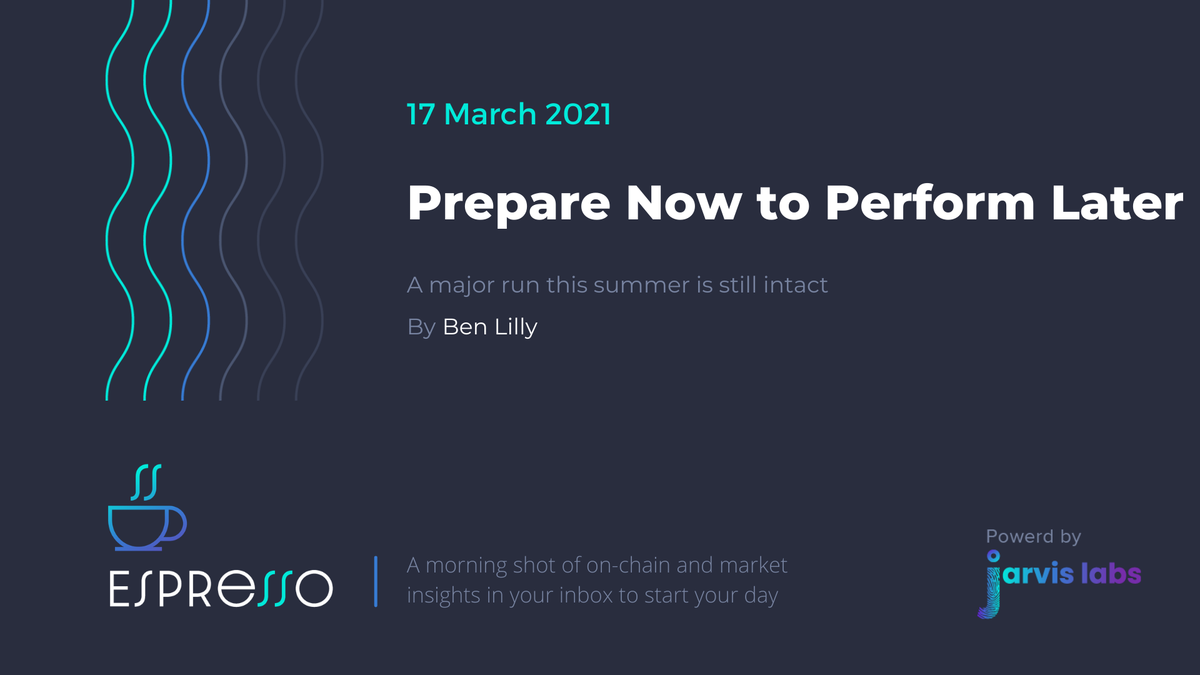 17 March 2021

Prepare Now to Perform Later

A major run this summer is still intact

By Ben Lilly

ESPRESSO

A morning shot of on-chain and market insights in your inbox to start your day

Powerd by

jarvis labs